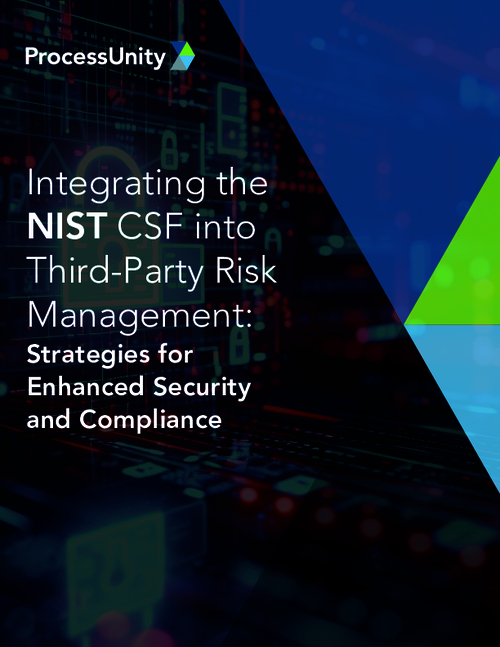 ProcessUnity

Integrating the NIST CSF into Third-Party Risk Management:
Strategies for Enhanced Security and Compliance